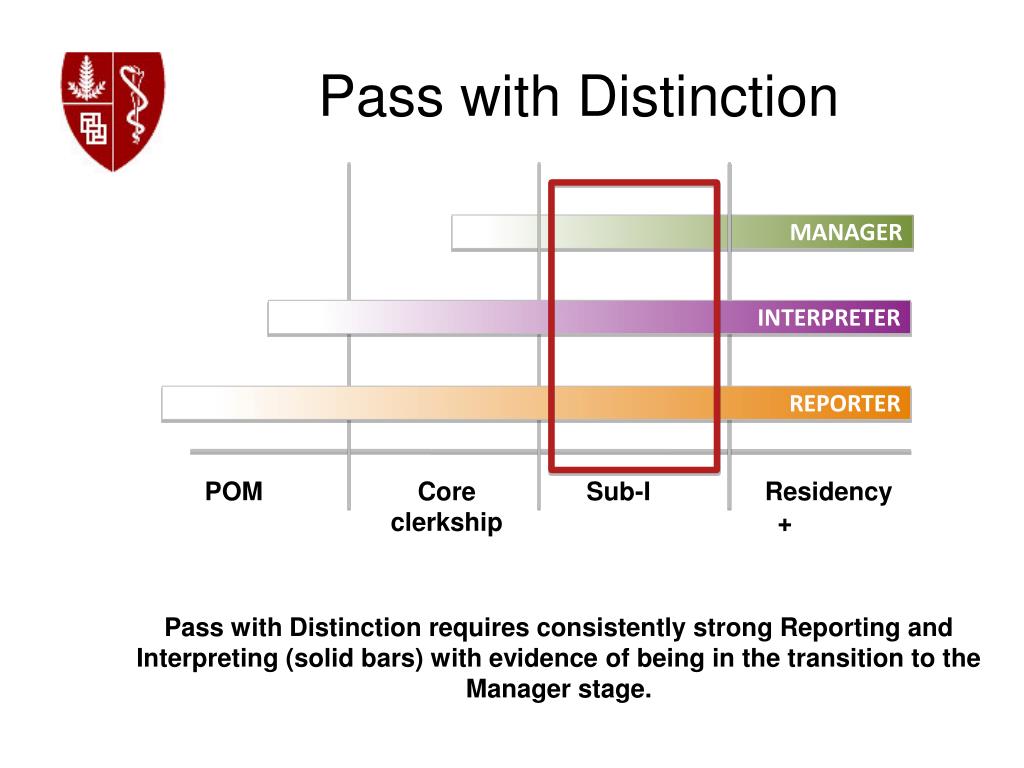 Pass with Distinction

MANAGER

INTERPRETER

REPORTER

POM

Core clerkship

Sub-I

Residency +

Pass with Distinction requires consistently strong Reporting and Interpreting (solid bars) with evidence of being in the transition to the Manager stage.